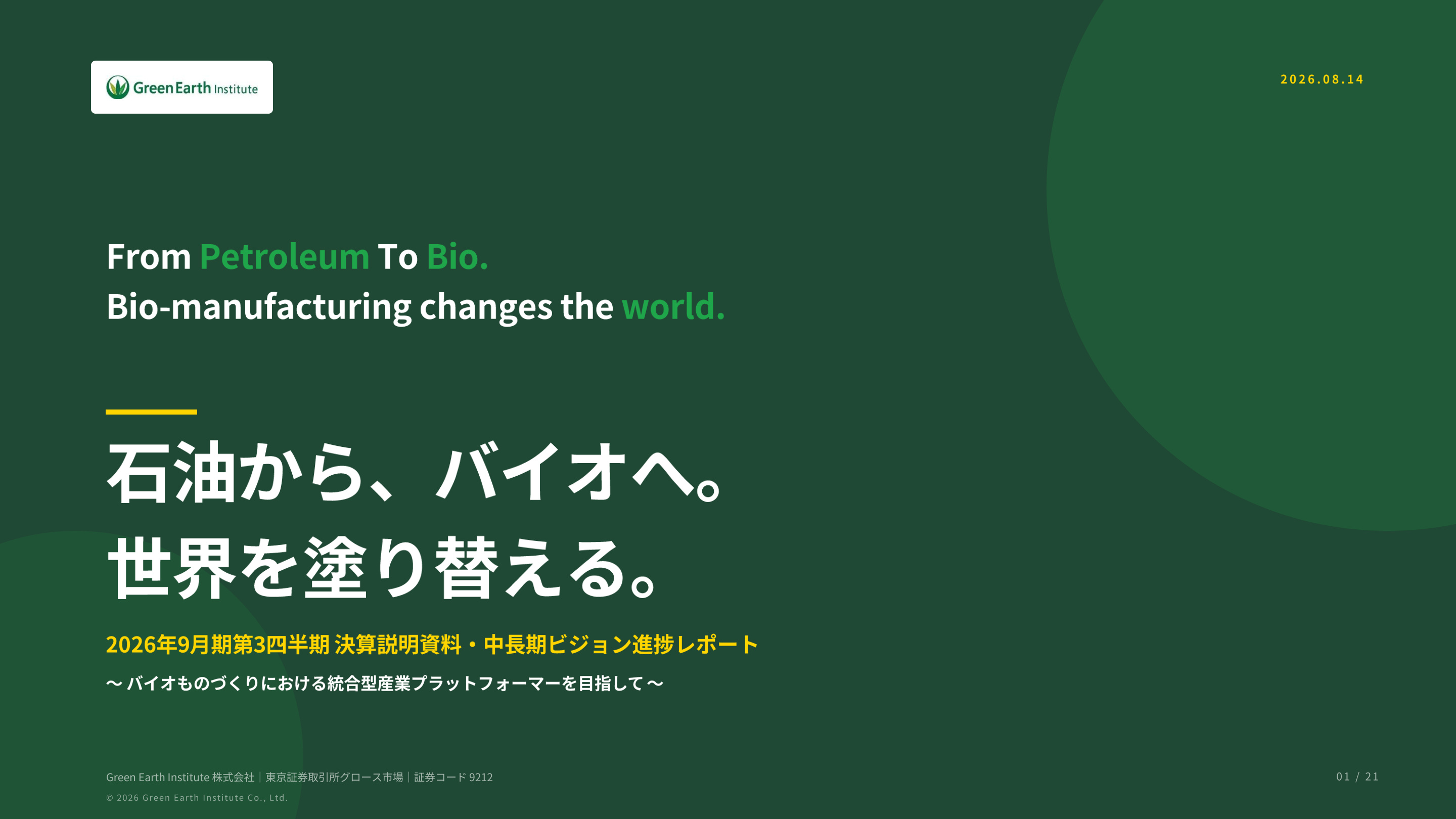 Green Earth Institute

2026.08.14

From Petroleum To Bio.
Bio-manufacturing changes the world.

石油から、バイオへ。
世界を塗り替える。

2026年9月期第3四半期 決算説明資料・中長期ビジョン進捗レポート

〜 バイオものづくりにおける統合型産業プラットフォーマーを目指して 〜

Green Earth Institute 株式会社｜東京証券取引所グロース市場｜証券コード 9212

© 2026 Green Earth Institute Co., Ltd.

01 / 21